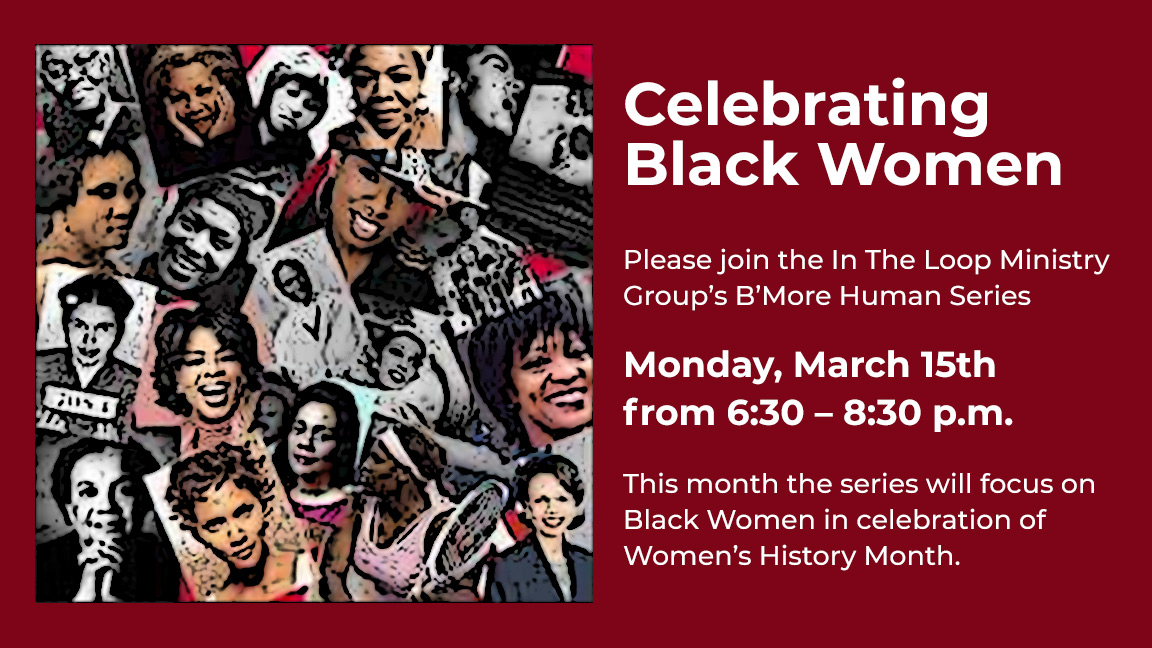 Celebrating Black Women

Please join the In The Loop Ministry Group's B'More Human Series

Monday, March 15th from 6:30 – 8:30 p.m.

This month the series will focus on Black Women in celebration of Women's History Month.